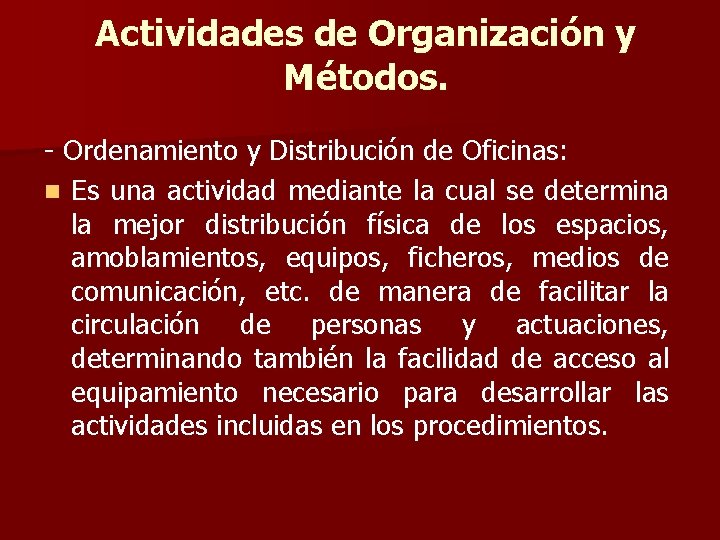 Actividades de Organización y Métodos.

- Ordenamiento y Distribución de Oficinas:

Es una actividad mediante la cual se determina la mejor distribución física de los espacios, amoblamientos, equipos, ficheros, medios de comunicación, etc. de manera de facilitar la circulación de personas y actuaciones, determinando también la facilidad de acceso al equipamiento necesario para desarrollar las actividades incluidas en los procedimientos.